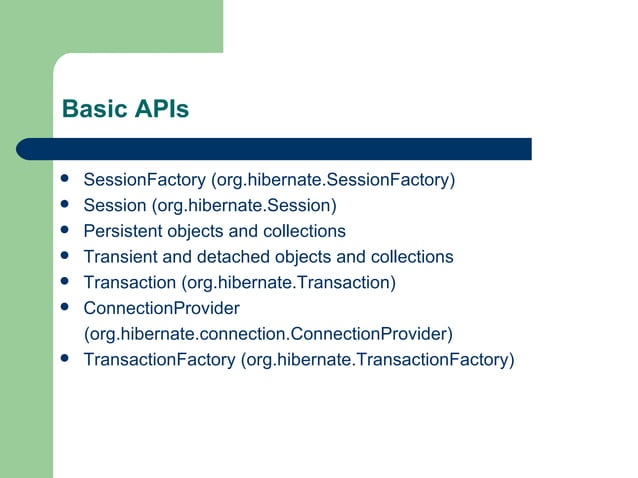 Basic APIs

- SessionFactory (org.hibernate.SessionFactory)
- Session (org.hibernate.Session)
- Persistent objects and collections
- Transient and detached objects and collections
- Transaction (org.hibernate.Transaction)
- ConnectionProvider (org.hibernate.connection.ConnectionProvider)
- TransactionFactory (org.hibernate.TransactionFactory)